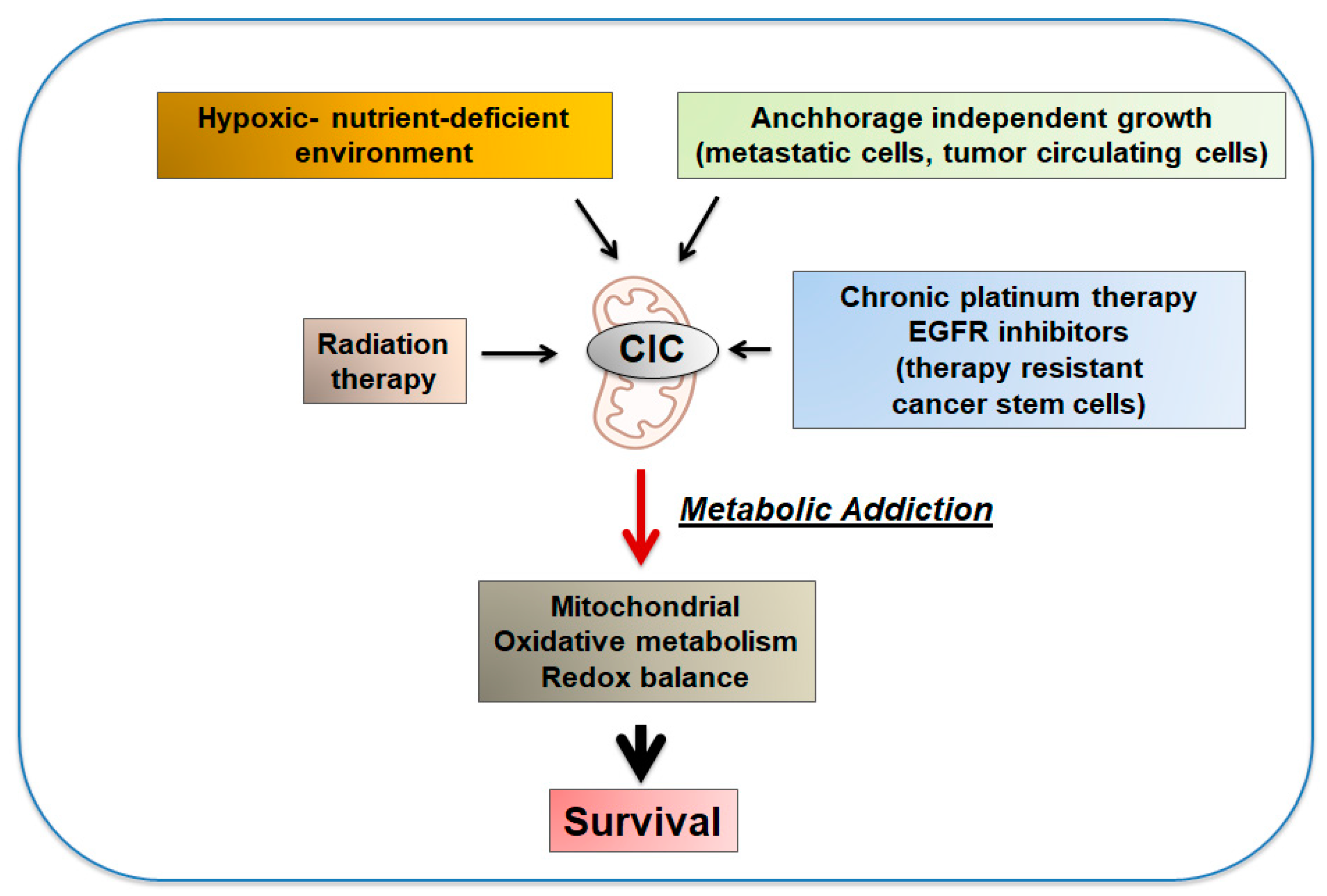 Hypoxic- nutrient-deficient environment

Anchhorage independent growth (metastatic cells, tumor circulating cells)

Radiation therapy

CIC

Chronic platinum therapy
EGFR inhibitors
(therapy resistant cancer stem cells)

Metabolic Addiction

Mitochondrial
Oxidative metabolism
Redox balance

Survival